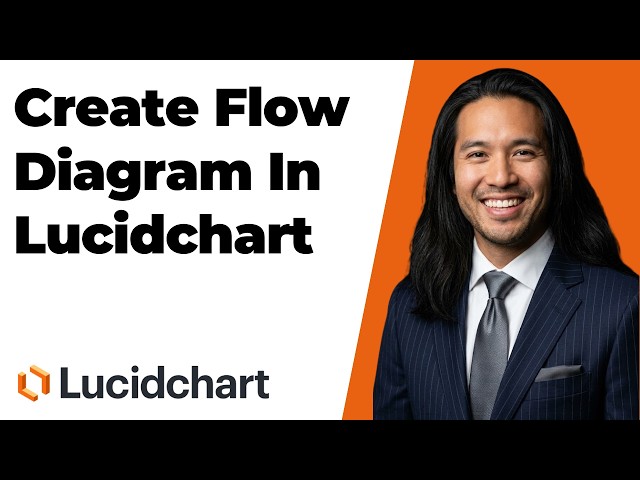 Create Flow Diagram In Lucidchart

Lucidchart